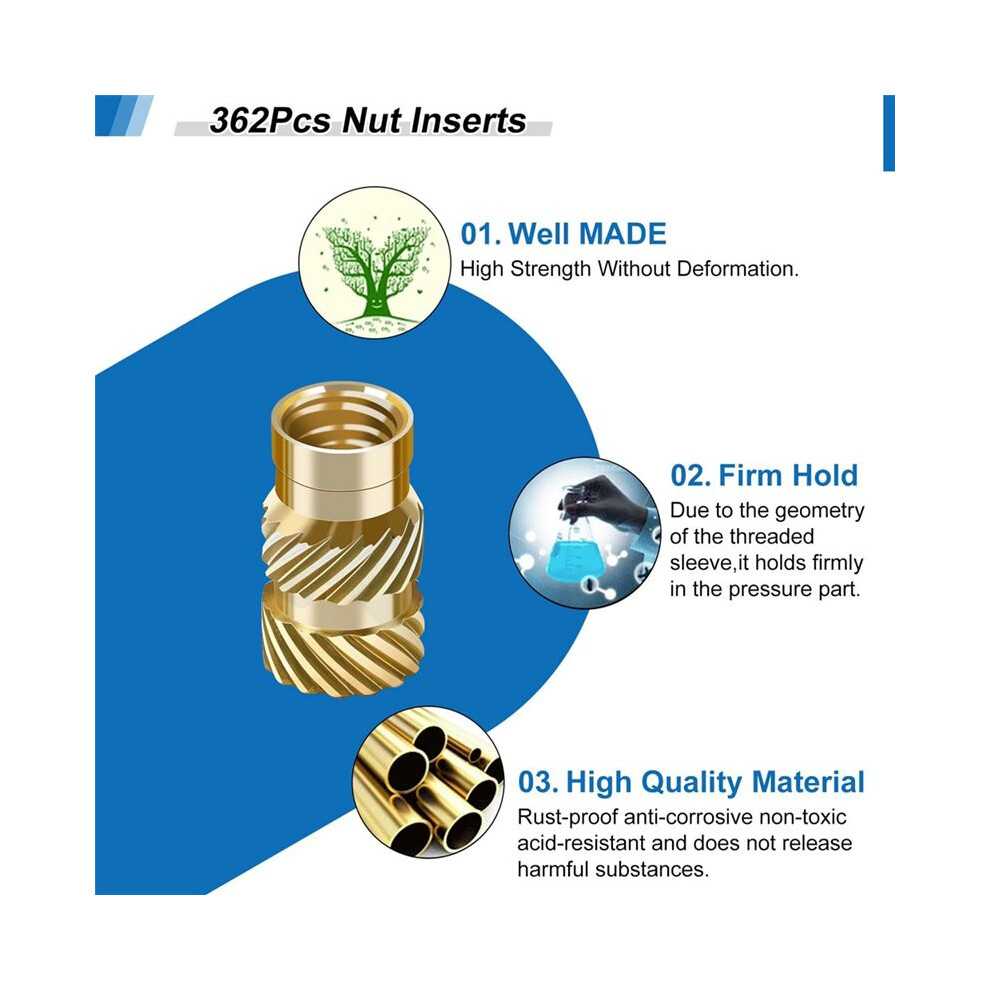 362Pcs Nut Inserts

01. Well MADE
High Strength Without Deformation.

02. Firm Hold
Due to the geometry of the threaded sleeve,it holds firmly in the pressure part.

03. High Quality Material
Rust-proof anti-corrosive non-toxic acid-resistant and does not release harmful substances.